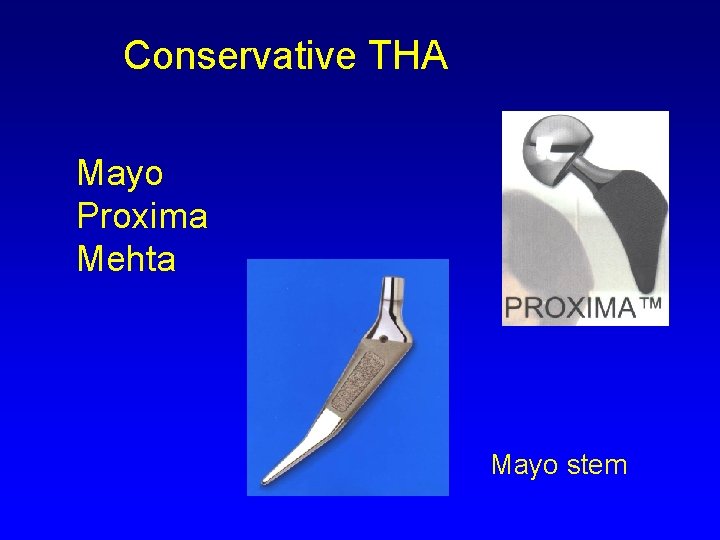 Conservative THA

Mayo
Proxima
Mehta

PROXIMA™

Mayo stem